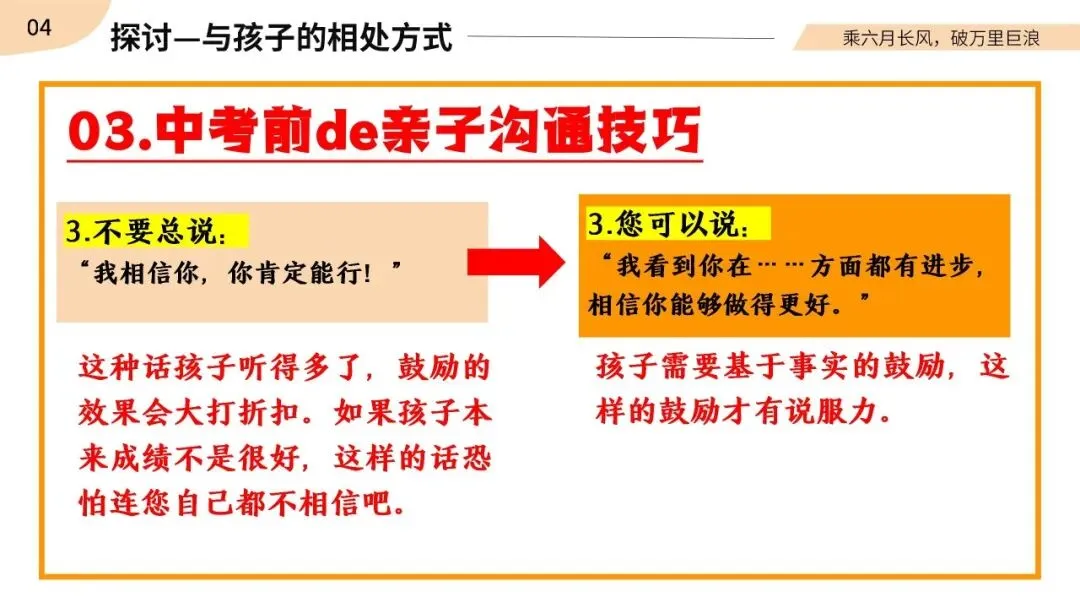 04

探讨—与孩子的相处方式

乘六月长风，破万里巨浪

03.中考前de亲子沟通技巧

3.不要总说：
“我相信你，你肯定能行！”

这种话孩子听得多了，鼓励的效果会大打折扣。如果孩子本来成绩不是很好，这样的话恐怕连您自己都不相信吧。

3.您可以说：
“我看到你在……方面都有进步，相信你能够做得更好。”

孩子需要基于事实的鼓励，这样的鼓励才有说服力。